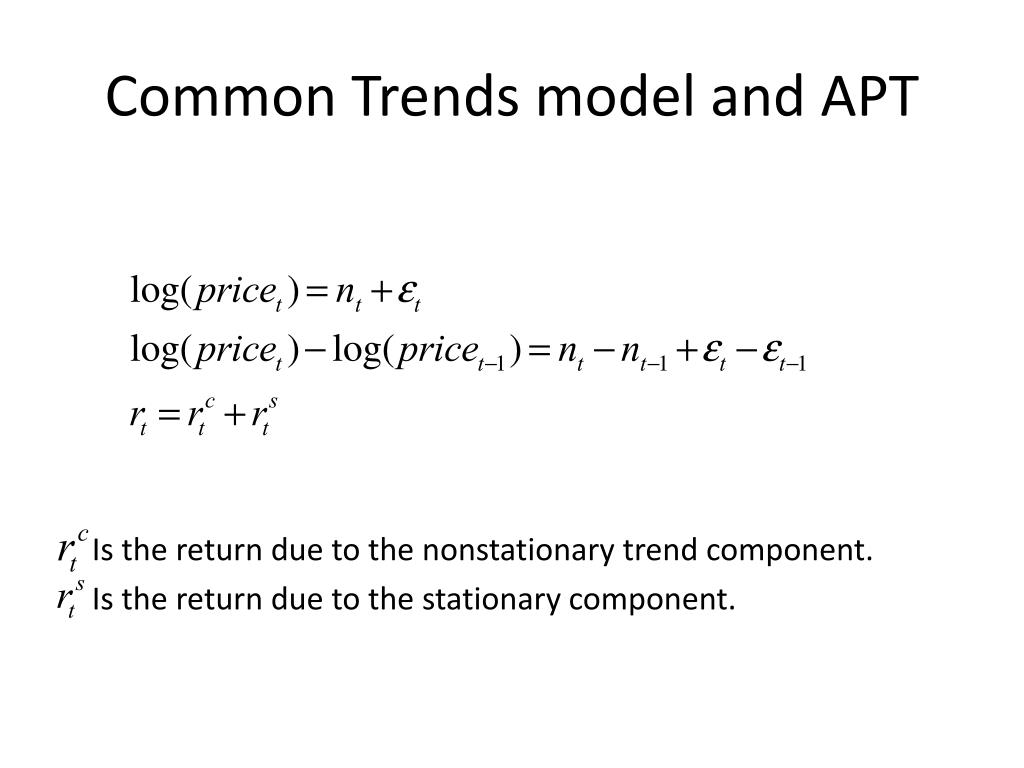 Common Trends model and APT

$\log(price_t) = n_t + \varepsilon_t$
$\log(price_t) - \log(price_{t-1}) = n_t - n_{t-1} + \varepsilon_t - \varepsilon_{t-1}$
$r_t = r_t^c + r_t^s$

$r_t^c$ Is the return due to the nonstationary trend component.
$r_t^s$ Is the return due to the stationary component.